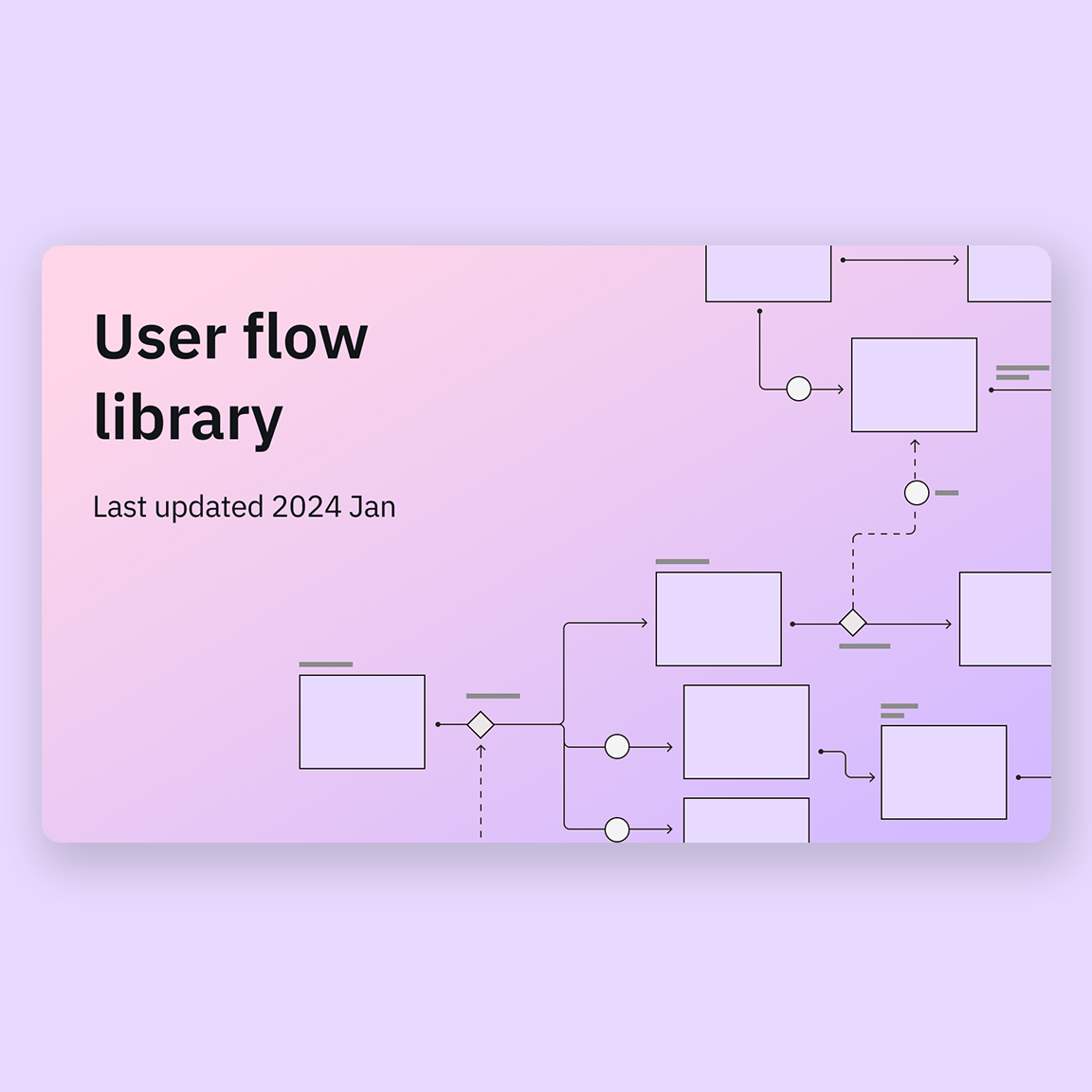 User flow library

Last updated 2024 Jan